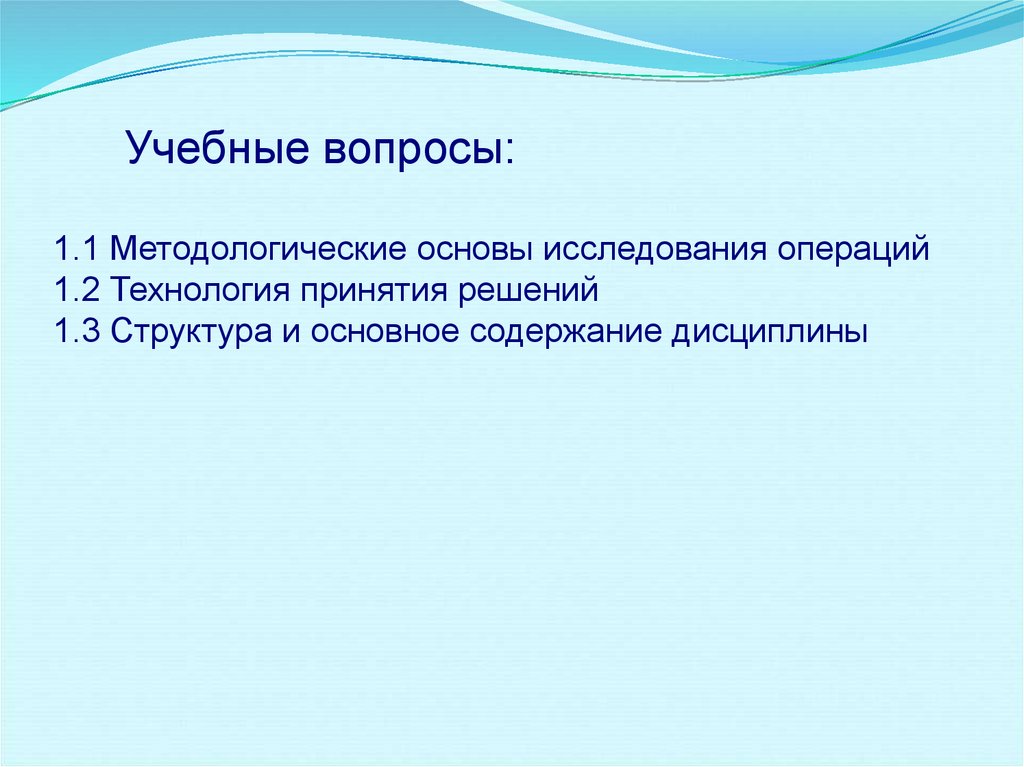 Учебные вопросы:

1.1 Методологические основы исследования операций
1.2 Технология принятия решений
1.3 Структура и основное содержание дисциплины